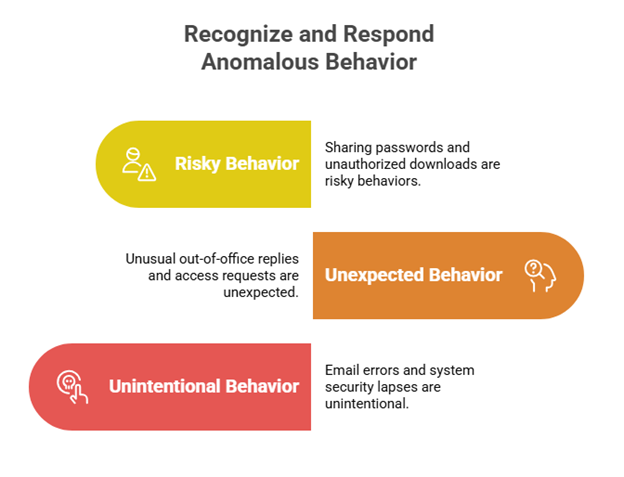 Recognize and Respond Anomalous Behavior

Risky Behavior

Sharing passwords and unauthorized downloads are risky behaviors.

Unusual out-of-office replies and access requests are unexpected.

Unexpected Behavior

Unintentional Behavior

Email errors and system security lapses are unintentional.